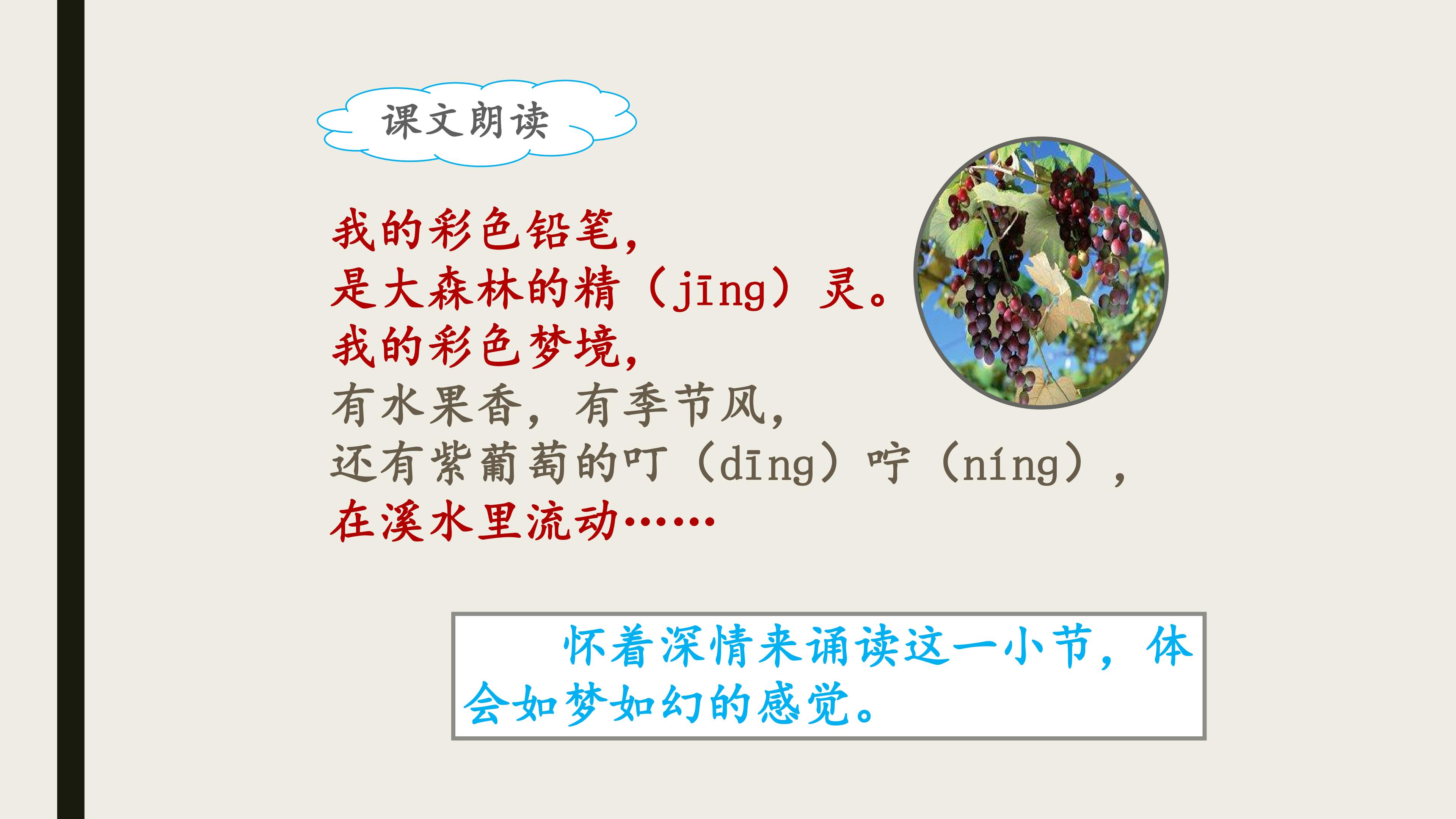 课文朗读

我的彩色铅笔，
是大森林的精（jīng）灵。
我的彩色梦境，
有水果香，有季节风，
还有紫葡萄的叮（dīng）咛（níng），
在溪水里流动……

怀着深情来诵读这一小节，体会如梦如幻的感觉。